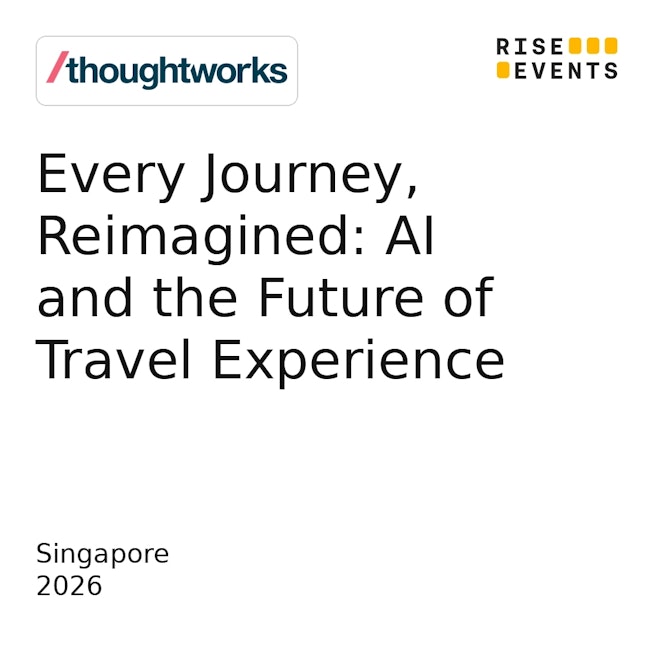 /thoughtworks

RISE
EVENTS

Every Journey, Reimagined: AI and the Future of Travel Experience

Singapore
2026